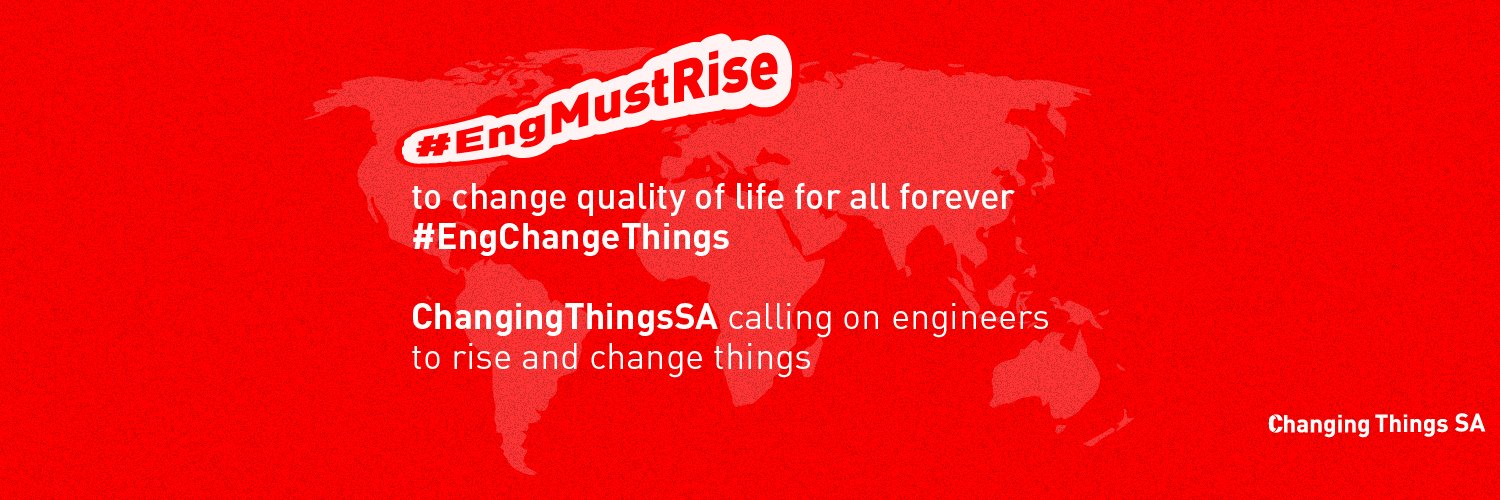 #EngMustRise

to change quality of life for all forever
#EngChangeThings

ChangingThingsSA calling on engineers to rise and change things

Changing Things SA